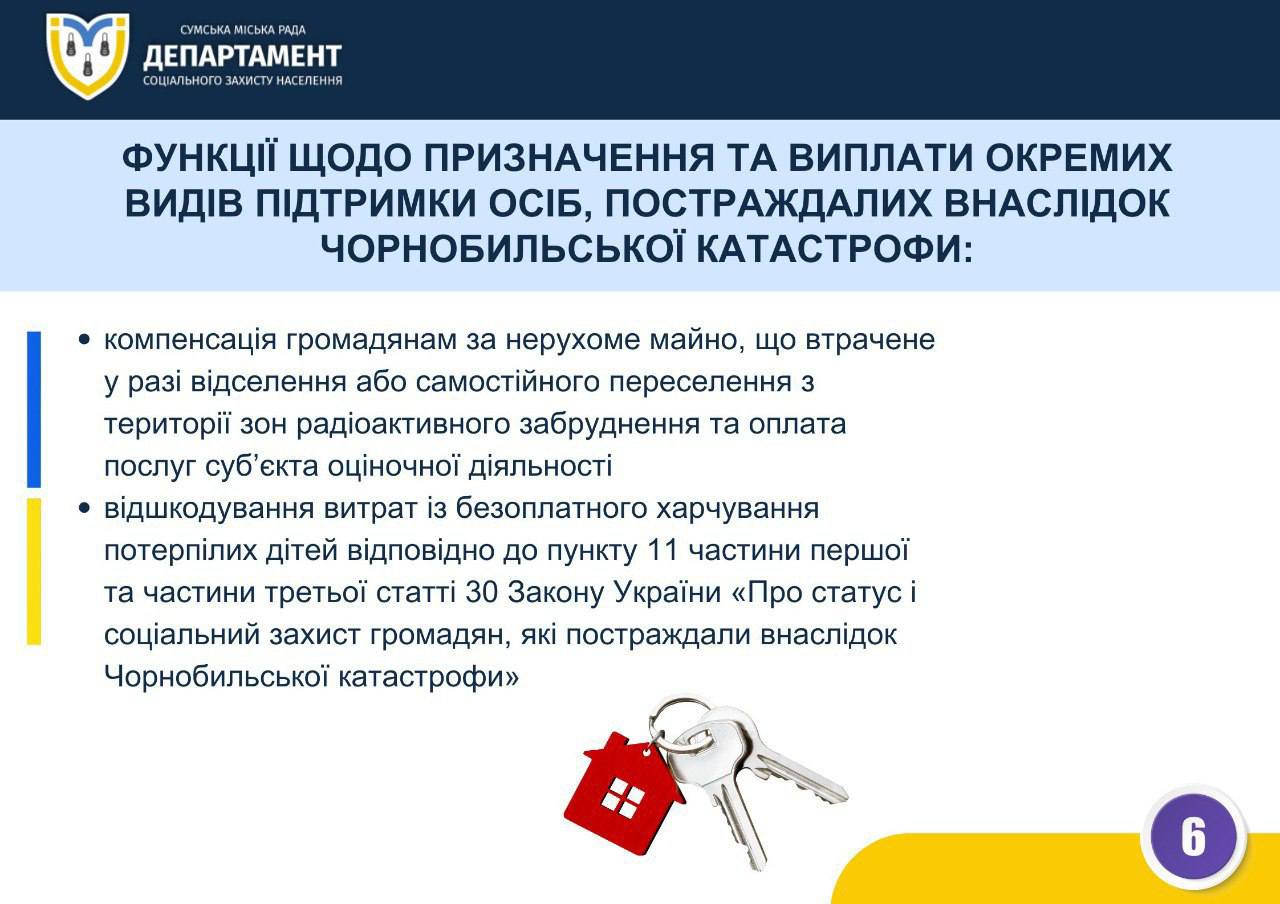 СУМСЬКА МІСЬКА РАДА
ДЕПАРТАМЕНТ
СОЦІАЛЬНОГО ЗАХИСТУ НАСЕЛЕННЯ

ФУНКЦІЇ ЩОДО ПРИЗНАЧЕННЯ ТА ВИПЛАТИ ОКРЕМИХ ВИДІВ ПІДТРИМКИ ОСІБ, ПОСТРАЖДАЛИХ ВНАСЛІДОК ЧОРНОБИЛЬСЬКОЇ КАТАСТРОФИ:

• компенсація громадянам за нерухоме майно, що втрачене у разі відселення або самостійного переселення з території зон радіоактивного забруднення та оплата послуг суб'єкта оціночної діяльності
• відшкодування витрат із безоплатного харчування потерпілих дітей відповідно до пункту 11 частини першої та частини третьої статті 30 Закону України «Про статус і соціальний захист громадян, які постраждали внаслідок Чорнобильської катастрофи»

6